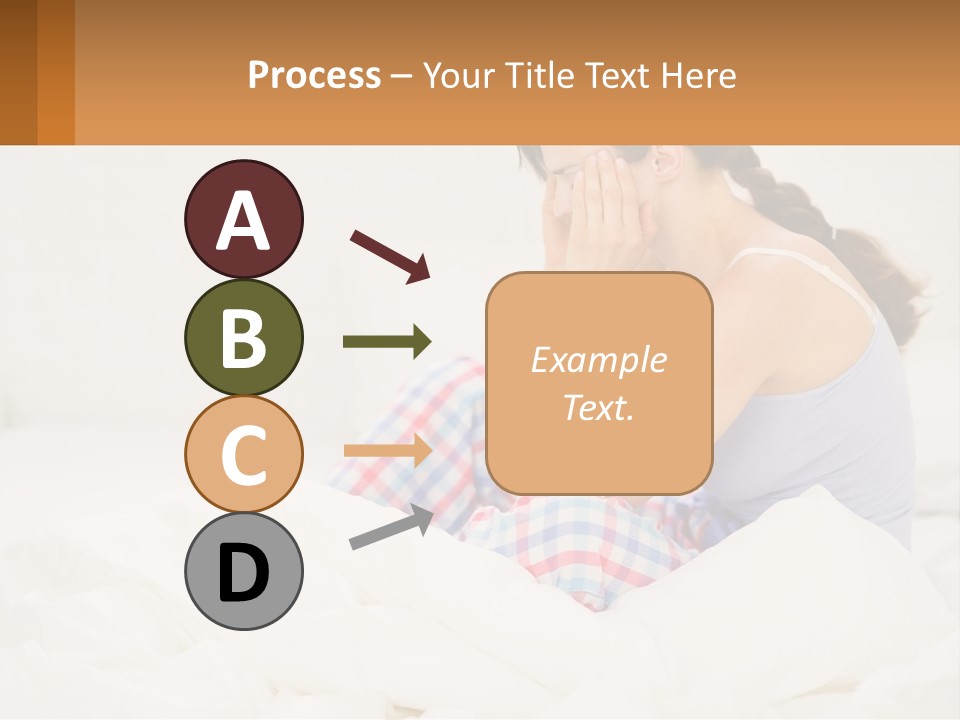 Process – Your Title Text Here

A

B

C

D

Example Text.